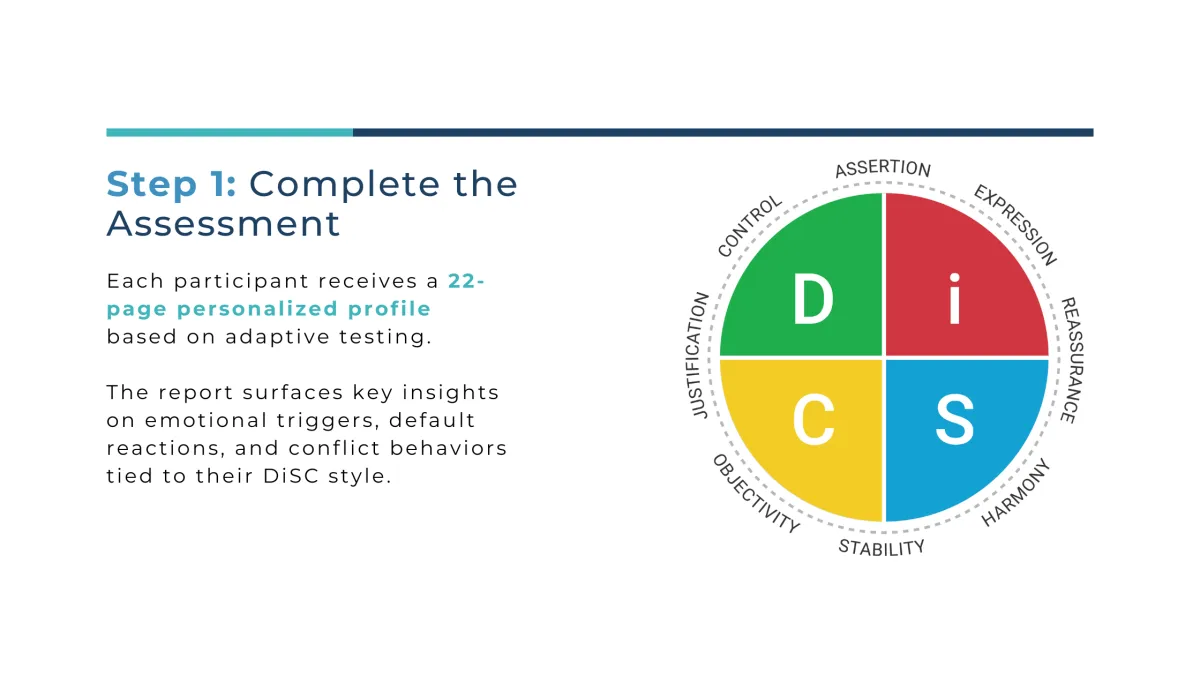 Step 1: Complete the Assessment

Each participant receives a 22-page personalized profile based on adaptive testing.

The report surfaces key insights on emotional triggers, default reactions, and conflict behaviors tied to their DiSC style.

ASSERTION
EXPRESSION
REASSURANCE
HARMONY
STABILITY
OBJECTIVITY
JUSTIFICATION
CONTROL

D
i
C
S